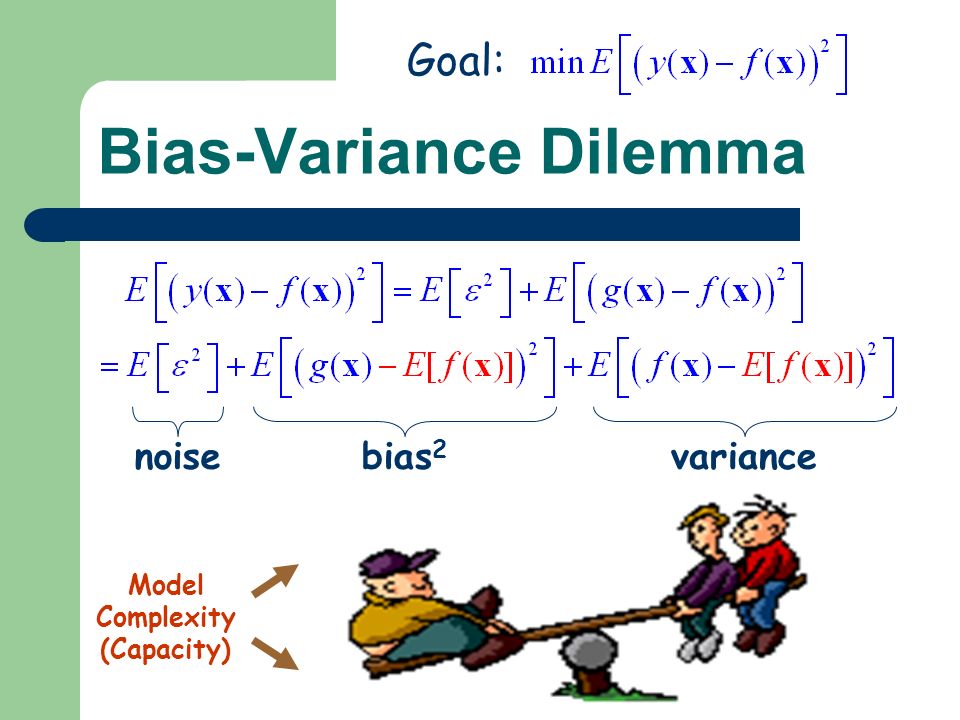 Goal: $\min E\left[\left(y(\mathbf{x})-f(\mathbf{x})\right)^2\right]$

Bias-Variance Dilemma

$E\left[\left(y(\mathbf{x})-f(\mathbf{x})\right)^2\right]=E\left[\varepsilon^2\right]+E\left[\left(g(\mathbf{x})-f(\mathbf{x})\right)^2\right]$

$=E\left[\varepsilon^2\right]+E\left[\left(g(\mathbf{x})-E[f(\mathbf{x})]\right)^2\right]+E\left[\left(f(\mathbf{x})-E[f(\mathbf{x})]\right)^2\right]$

noise bias$^2$ variance

Model Complexity (Capacity)